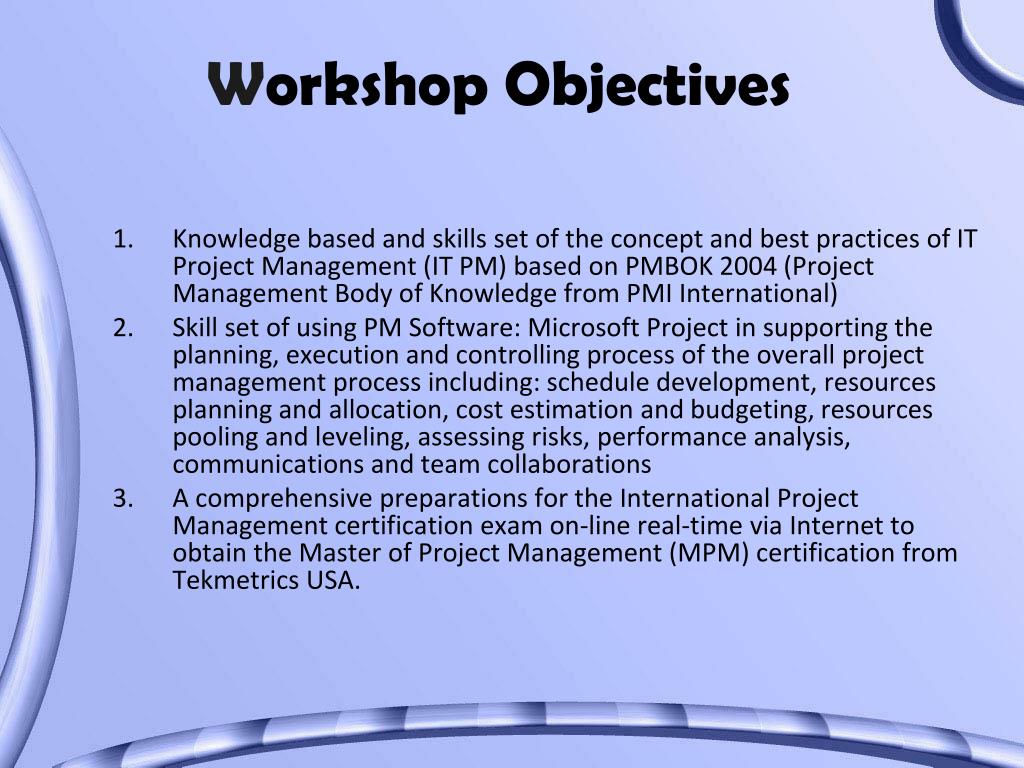 Workshop Objectives

1. Knowledge based and skills set of the concept and best practices of IT Project Management (IT PM) based on PMBOK 2004 (Project Management Body of Knowledge from PMI International)
2. Skill set of using PM Software: Microsoft Project in supporting the planning, execution and controlling process of the overall project management process including: schedule development, resources planning and allocation, cost estimation and budgeting, resources pooling and leveling, assessing risks, performance analysis, communications and team collaborations
3. A comprehensive preparations for the International Project Management certification exam on-line real-time via Internet to obtain the Master of Project Management (MPM) certification from Tekmetrics USA.